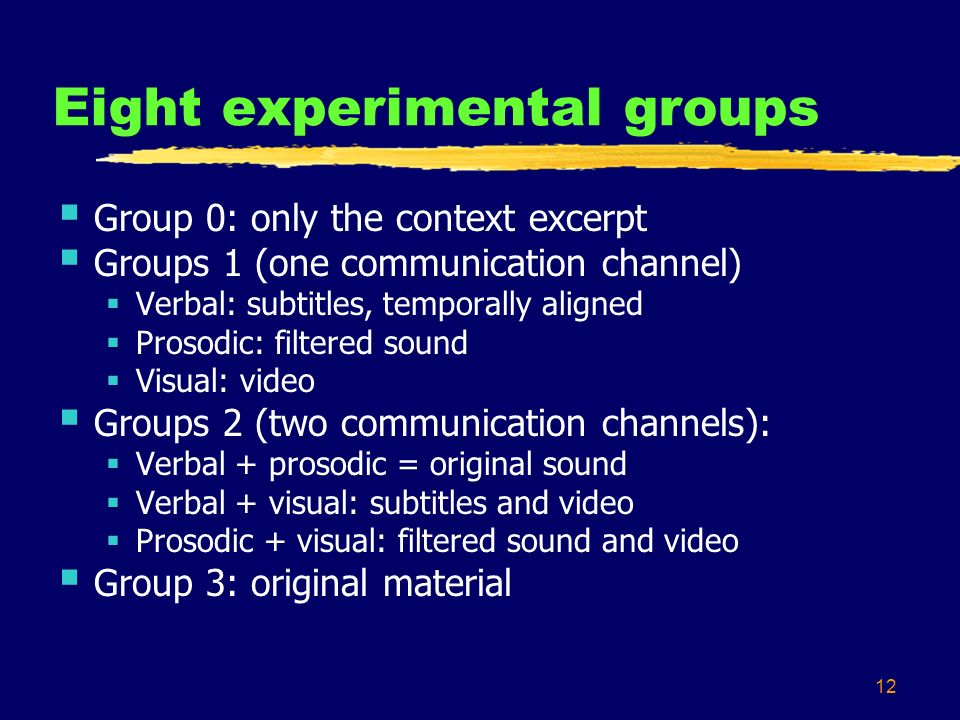 Eight experimental groups

- Group 0: only the context excerpt
- Groups 1 (one communication channel)
  - Verbal: subtitles, temporally aligned
  - Prosodic: filtered sound
  - Visual: video
- Groups 2 (two communication channels):
  - Verbal + prosodic = original sound
  - Verbal + visual: subtitles and video
  - Prosodic + visual: filtered sound and video
- Group 3: original material

12